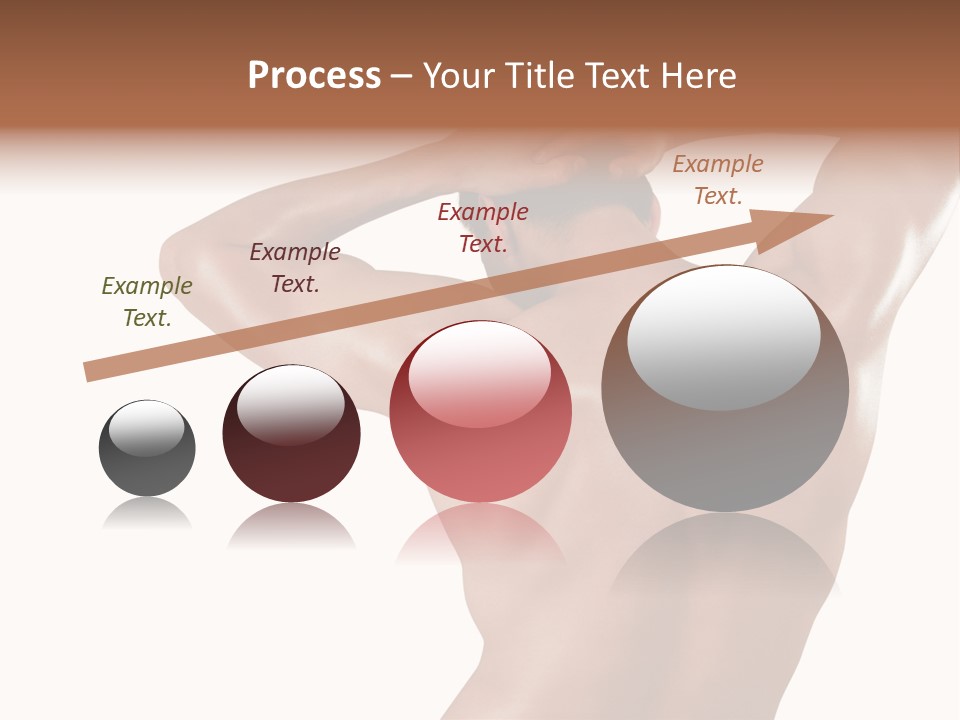 Process – Your Title Text Here

Example Text.

Example Text.

Example Text.

Example Text.